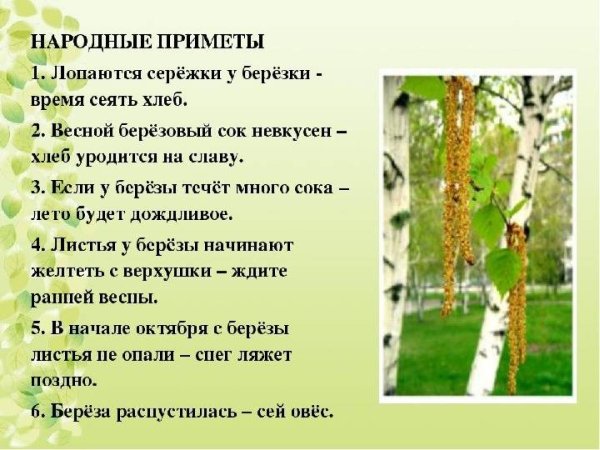 НАРОДНЫЕ ПРИМЕТЫ

1. Лопаются серёжки у берёзки - время сеять хлеб.

2. Весной берёзовый сок невкусен – хлеб уродится на славу.

3. Если у берёзы течёт много сока – лето будет дождливое.

4. Листья у берёзы начинают желтеть с верхушки – ждите ранней весны.

5. В начале октября с берёзы листья не опали – снег ляжет поздно.

6. Берёза распустилась – сей овёс.